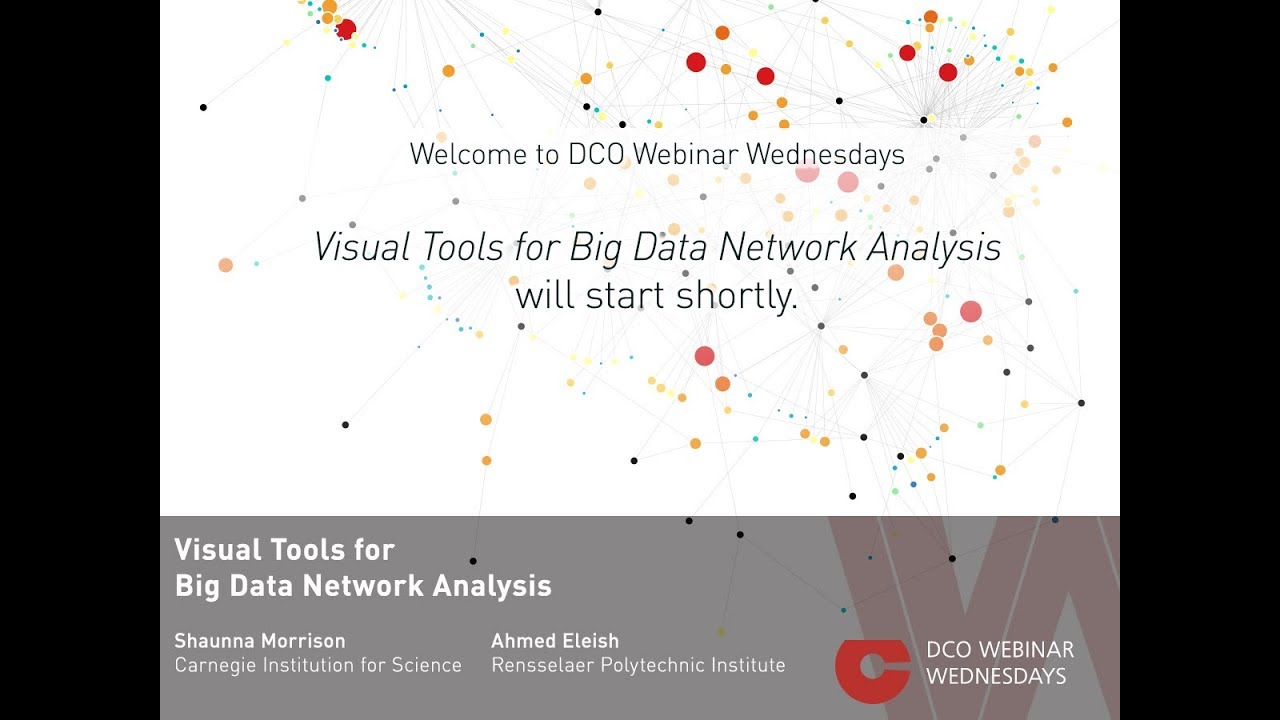 Welcome to DCO Webinar Wednesdays

Visual Tools for Big Data Network Analysis will start shortly.

Visual Tools for Big Data Network Analysis

Shaunna Morrison
Carnegie Institution for Science

Ahmed Eleish
Rensselaer Polytechnic Institute

DCO WEBINAR WEDNESDAYS